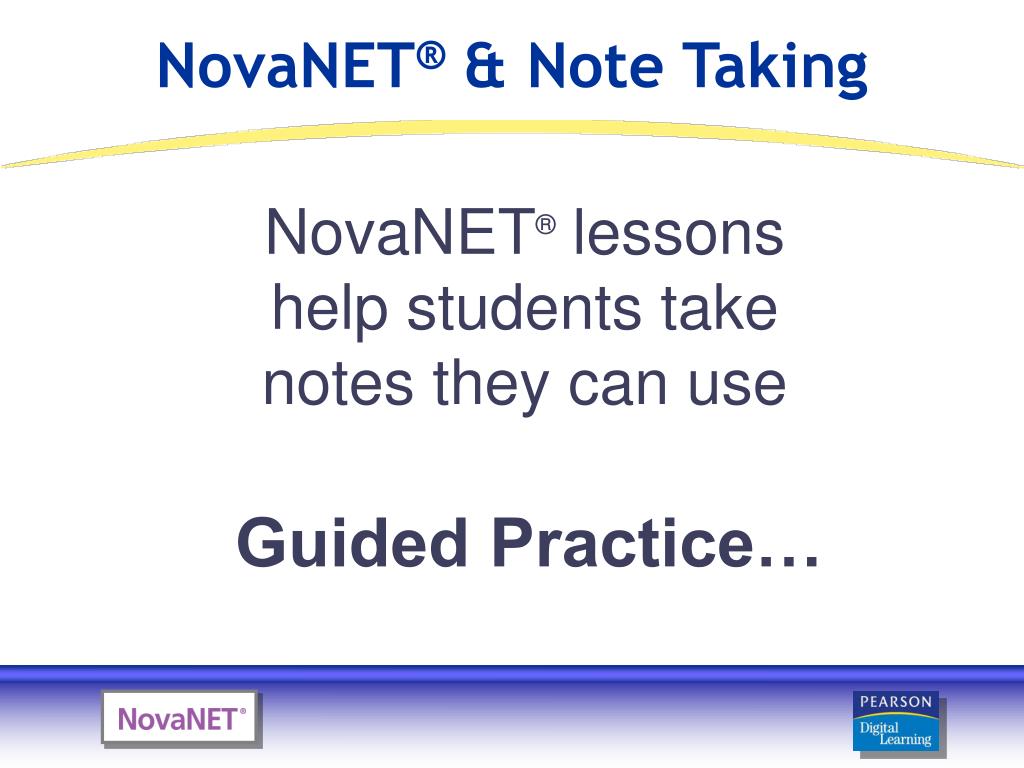 NovaNET® & Note Taking

NovaNET® lessons help students take notes they can use

Guided Practice…

NovaNET®

PEARSON
Digital Learning